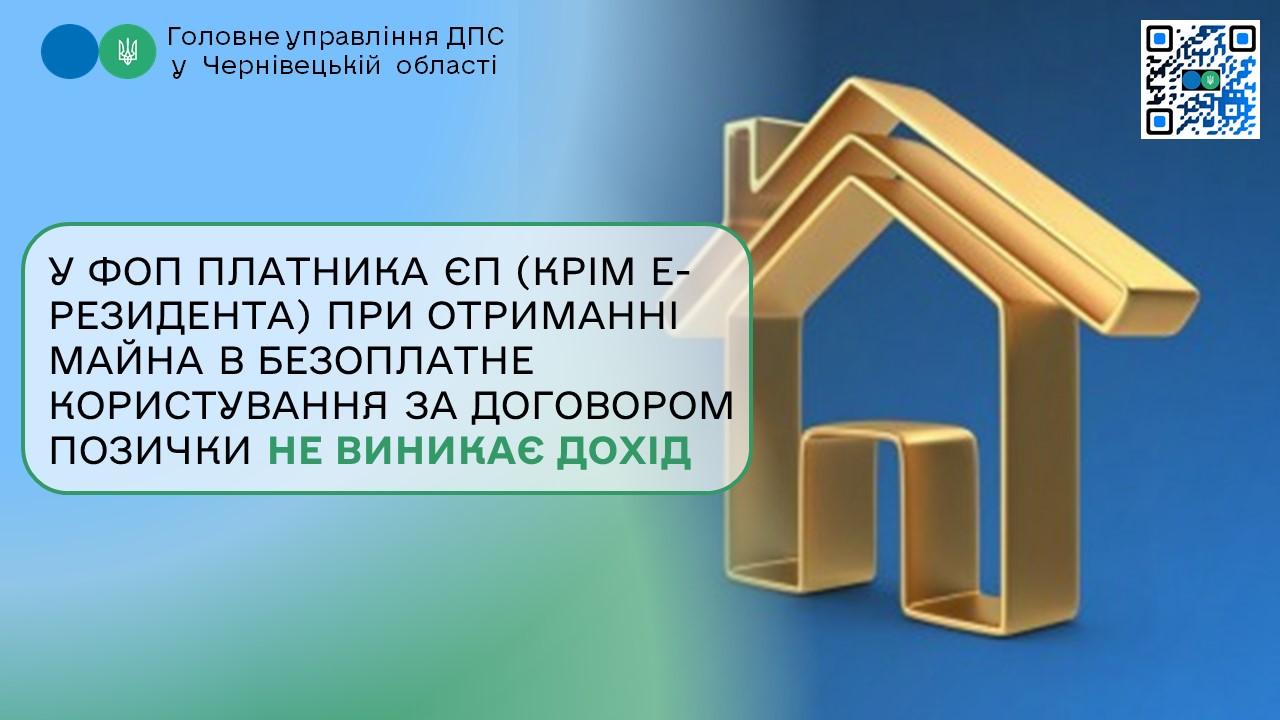 Головне управління ДПС у Чернівецькій області

У ФОП ПЛАТНИКА ЄП (КРІМ Е-РЕЗИДЕНТА) ПРИ ОТРИМАННІ МАЙНА В БЕЗОПЛАТНЕ КОРИСТУВАННЯ ЗА ДОГОВОРОМ ПОЗИЧКИ НЕ ВИНИКАЄ ДОХІД